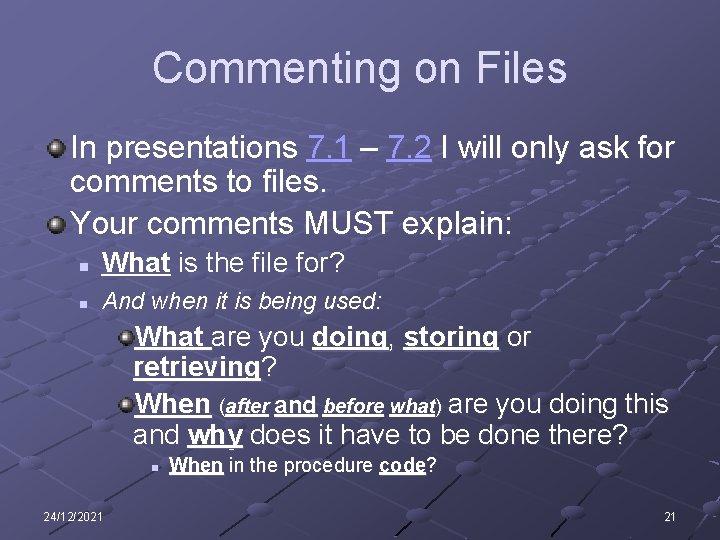 Commenting on Files

In presentations 7.1 – 7.2 I will only ask for comments to files.

Your comments MUST explain:

What is the file for?

And when it is being used:

What are you doing, storing or retrieving?

When (after and before what) are you doing this and why does it have to be done there?

When in the procedure code?

24/12/2021

21